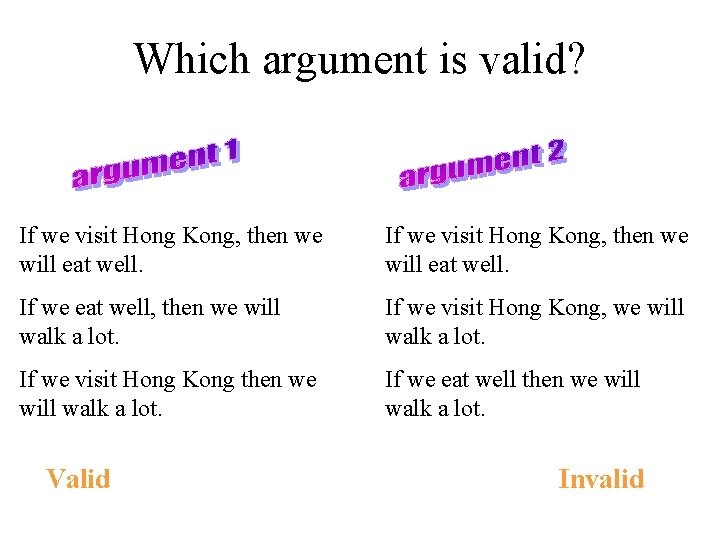 Which argument is valid?

argument 1

If we visit Hong Kong, then we will eat well.

If we eat well, then we will walk a lot.

If we visit Hong Kong then we will walk a lot.

Valid

argument 2

If we visit Hong Kong, then we will eat well.

If we visit Hong Kong, we will walk a lot.

If we eat well then we will walk a lot.

Invalid